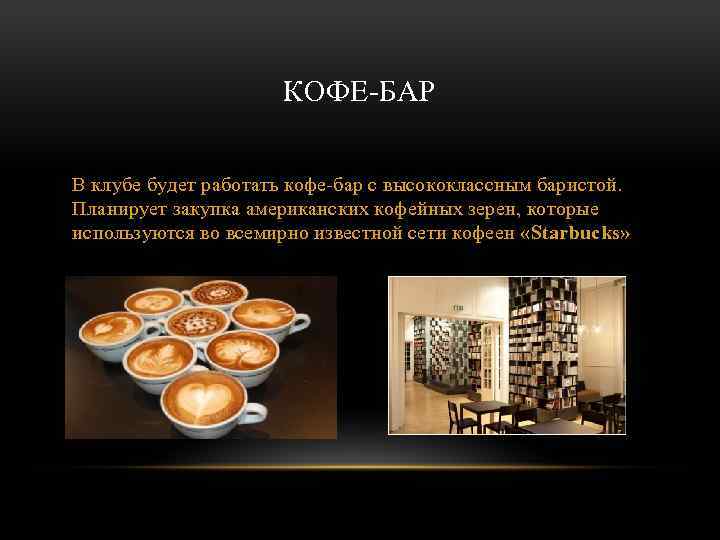 КОФЕ-БАР

В клубе будет работать кофе-бар с высококлассным баристой. Планирует закупка американских кофейных зерен, которые используются во всемирно известной сети кофеен «Starbucks»